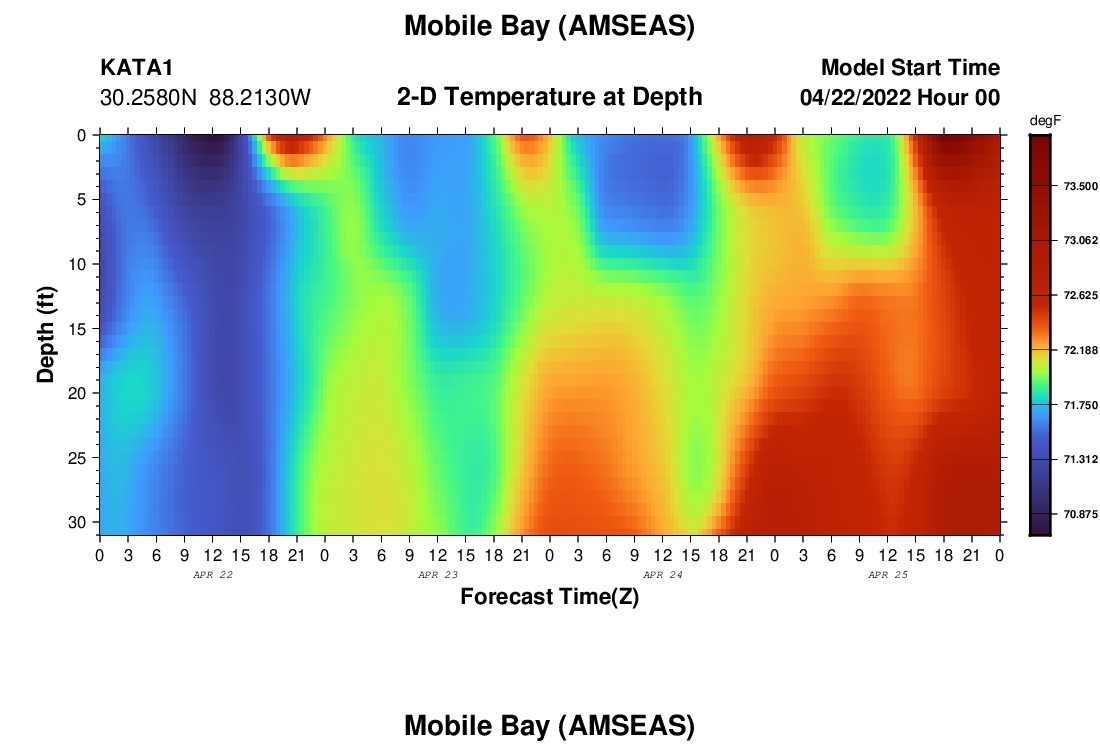 Mobile Bay (AMSEAS)

KATA1
30.2580N 88.2130W

2-D Temperature at Depth

Model Start Time
04/22/2022 Hour 00

degF

73.500
73.062
72.625
72.188
71.750
71.312
70.875

Depth (ft)

0
5
10
15
20
25
30

0 3 6 9 12 15 18 21 0 3 6 9 12 15 18 21 0 3 6 9 12 15 18 21 0 3 6 9 12 15 18 21 0

APR 22
APR 23
APR 24
APR 25

Forecast Time(Z)

Mobile Bay (AMSEAS)